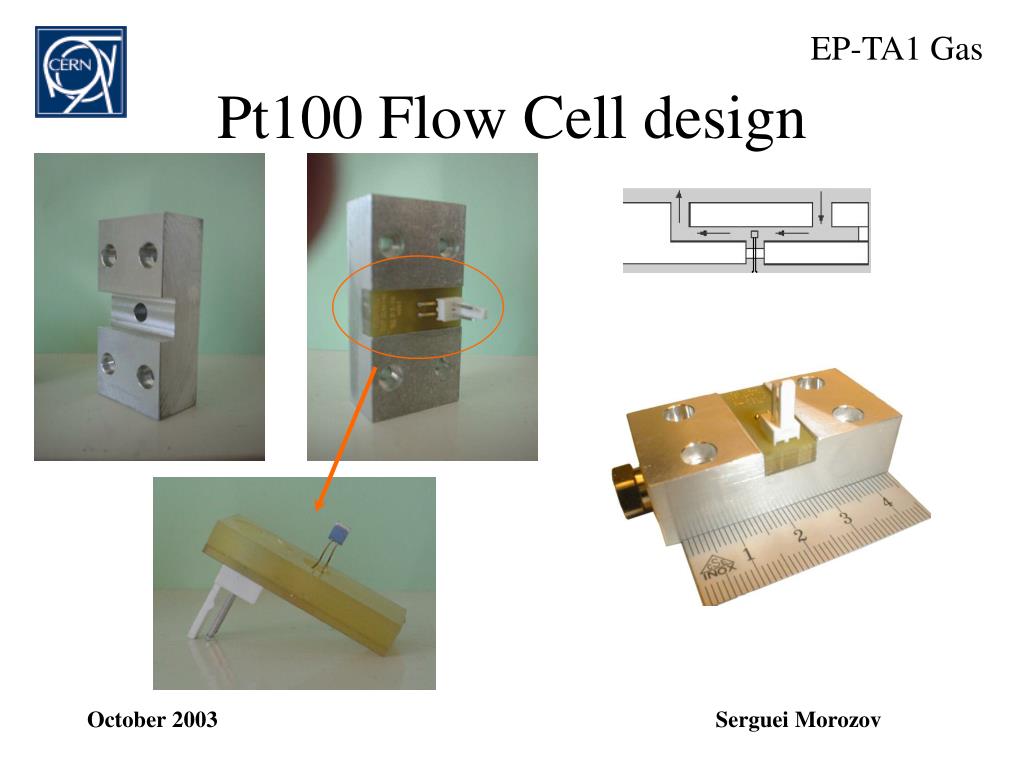 CERN

EP-TA1 Gas

Pt100 Flow Cell design

1 2 3 4

INOX

October 2003

Serguei Morozov